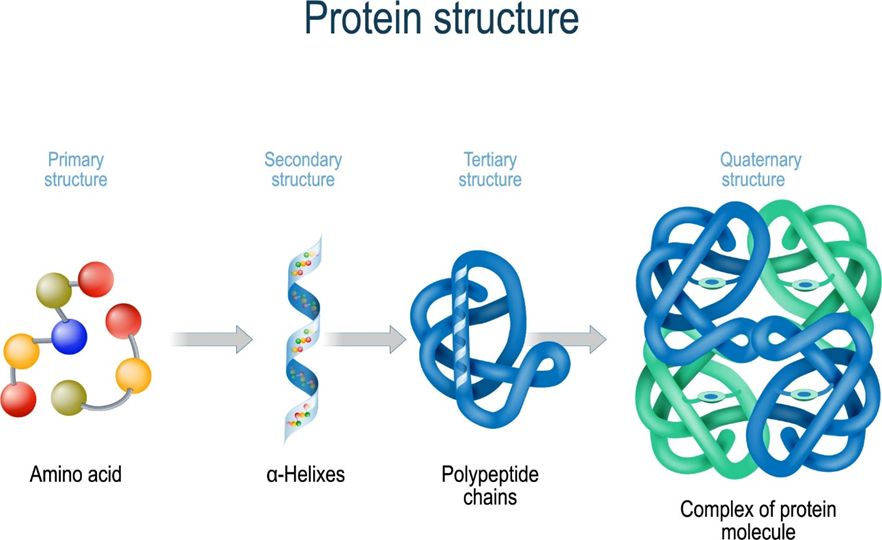 Protein structure

Primary structure

Secondary structure

Tertiary structure

Quaternary structure

Amino acid

α-Helixes

Polypeptide chains

Complex of protein molecule